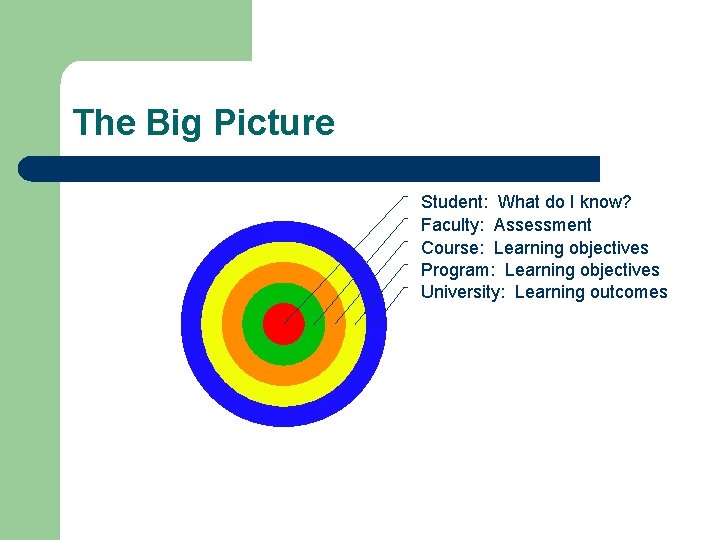 The Big Picture

Student: What do I know?
Faculty: Assessment
Course: Learning objectives
Program: Learning objectives
University: Learning outcomes